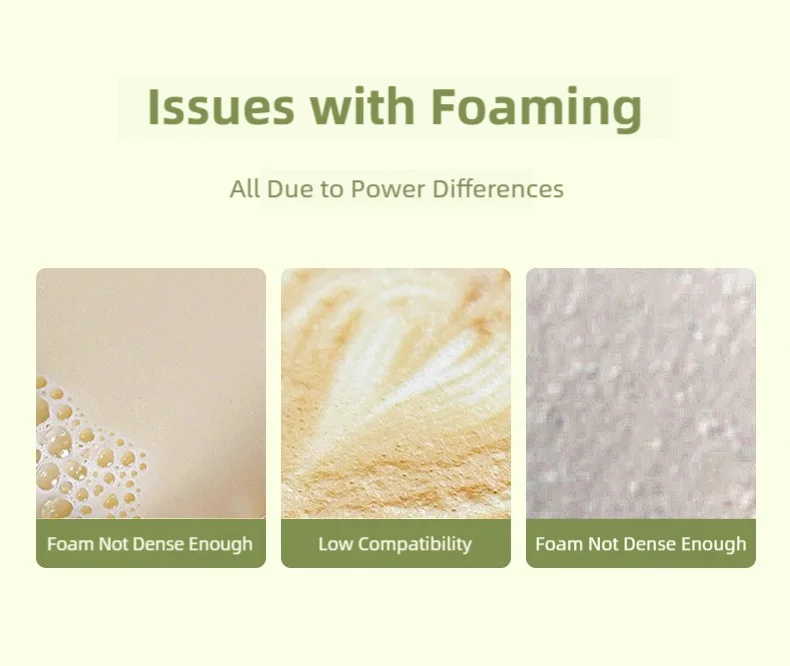 Issues with Foaming

All Due to Power Differences

Foam Not Dense Enough

Low Compatibility

Foam Not Dense Enough